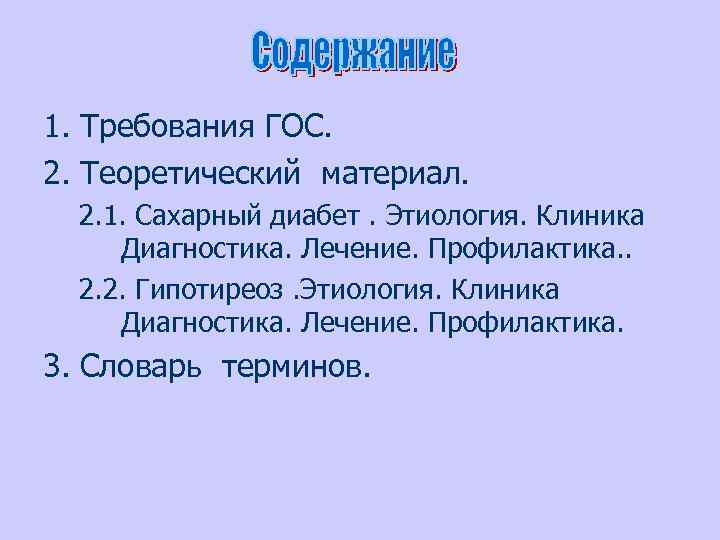 Содержание

1. Требования ГОС.

2. Теоретический материал.

2.1. Сахарный диабет . Этиология. Клиника Диагностика. Лечение. Профилактика..

2.2. Гипотиреоз .Этиология. Клиника Диагностика. Лечение. Профилактика.

3. Словарь терминов.